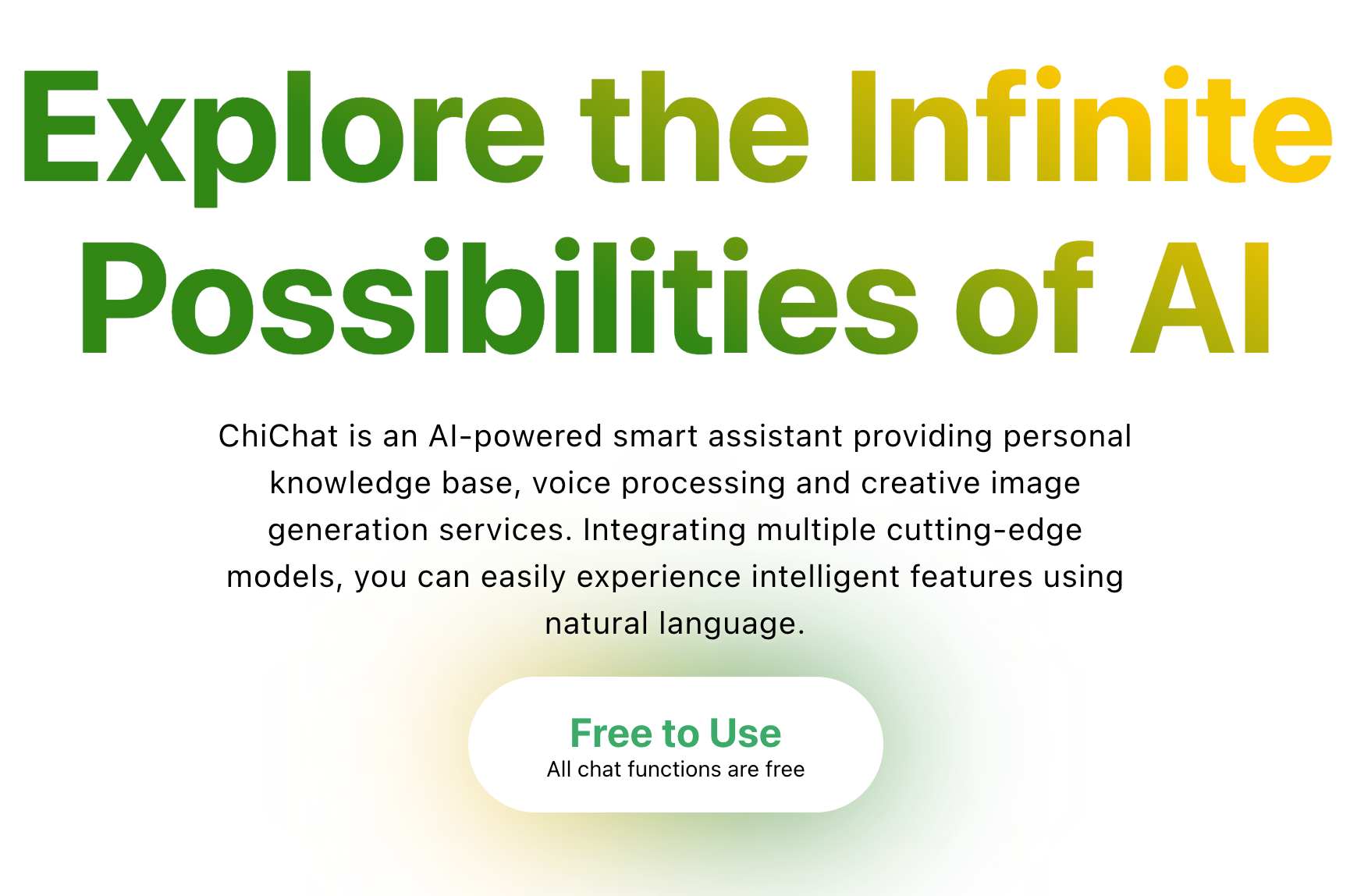 Explore the Infinite Possibilities of AI

ChiChat is an AI-powered smart assistant providing personal knowledge base, voice processing and creative image generation services. Integrating multiple cutting-edge models, you can easily experience intelligent features using natural language.

Free to Use
All chat functions are free